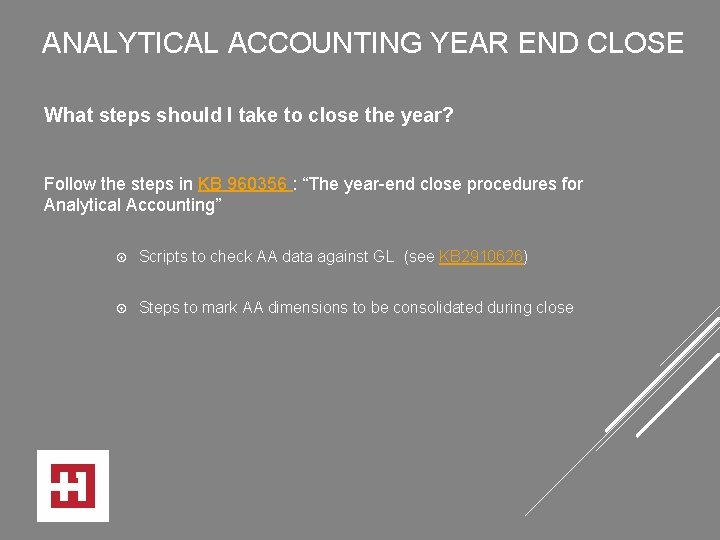 ANALYTICAL ACCOUNTING YEAR END CLOSE

What steps should I take to close the year?

Follow the steps in KB 960356 : “The year-end close procedures for Analytical Accounting”

Scripts to check AA data against GL (see KB2910626)

Steps to mark AA dimensions to be consolidated during close